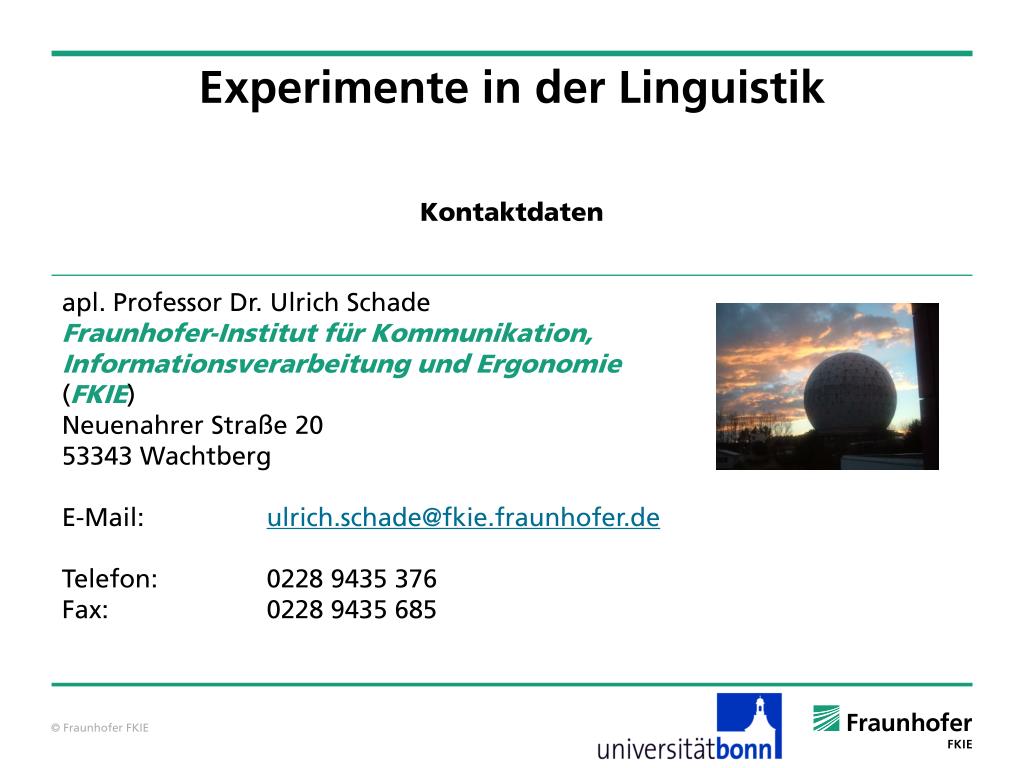 Experimente in der Linguistik

Kontaktdaten

apl. Professor Dr. Ulrich Schade
Fraunhofer-Institut für Kommunikation, Informationsverarbeitung und Ergonomie (FKIE)
Neuenahrer Straße 20
53343 Wachtberg

E-Mail: ulrich.schade@fkie.fraunhofer.de

Telefon: 0228 9435 376
Fax: 0228 9435 685

© Fraunhofer FKIE

universitätbonn

Fraunhofer
FKIE